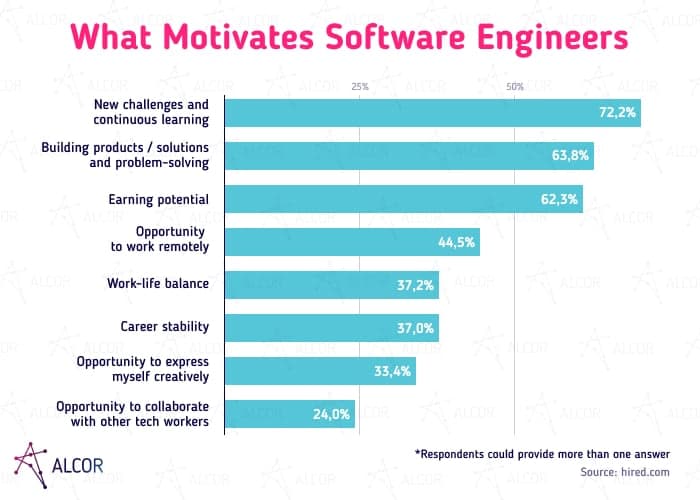 What Motivates Software Engineers

25%
50%

New challenges and continuous learning 72,2%
Building products / solutions and problem-solving 63,8%
Earning potential 62,3%
Opportunity to work remotely 44,5%
Work-life balance 37,2%
Career stability 37,0%
Opportunity to express myself creatively 33,4%
Opportunity to collaborate with other tech workers 24,0%

ALCOR

*Respondents could provide more than one answer
Source: hired.com